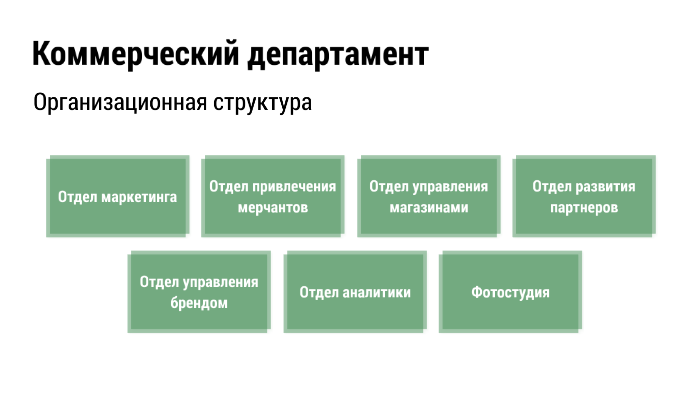 Коммерческий департамент

Организационная структура

Отдел маркетинга

Отдел привлечения мерчантов

Отдел управления магазинами

Отдел развития партнеров

Отдел управления брендом

Отдел аналитики

Фотостудия